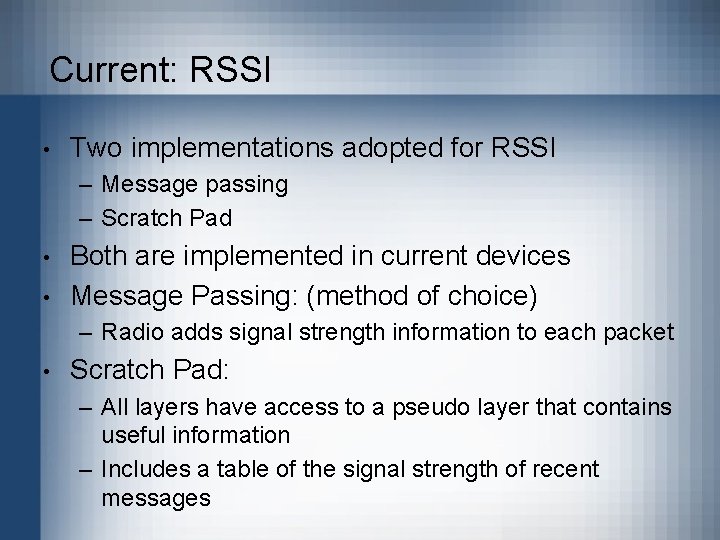 Current: RSSI

• Two implementations adopted for RSSI
– Message passing
– Scratch Pad
• Both are implemented in current devices
• Message Passing: (method of choice)
– Radio adds signal strength information to each packet
• Scratch Pad:
– All layers have access to a pseudo layer that contains useful information
– Includes a table of the signal strength of recent messages